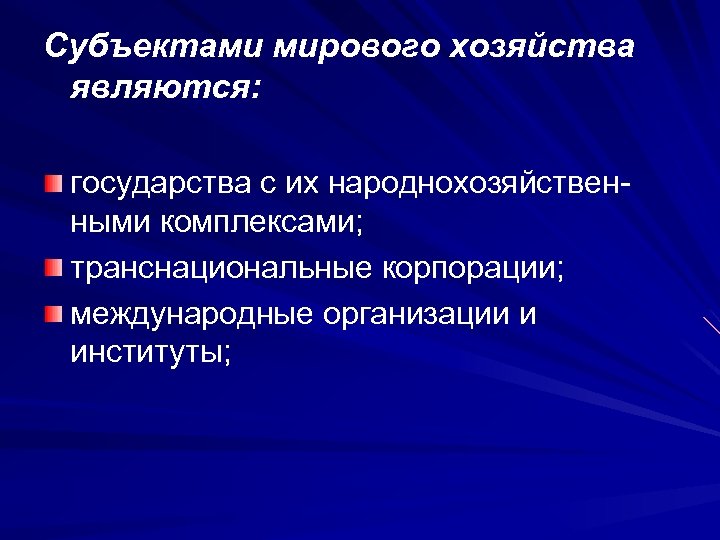 Субъектами мирового хозяйства являются:

государства с их народнохозяйственными комплексами;

транснациональные корпорации;

международные организации и институты;